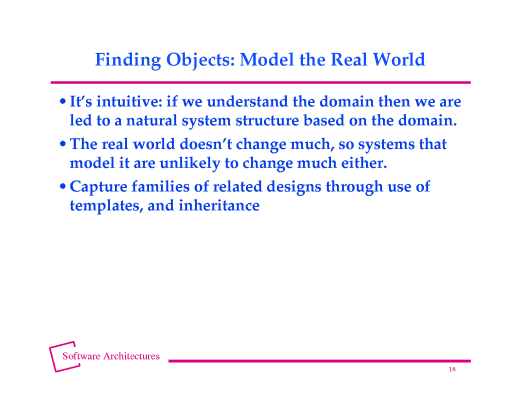 Finding Objects: Model the Real World

• It's intuitive: if we understand the domain then we are led to a natural system structure based on the domain.

• The real world doesn't change much, so systems that model it are unlikely to change much either.

• Capture families of related designs through use of templates, and inheritance

Software Architectures

18